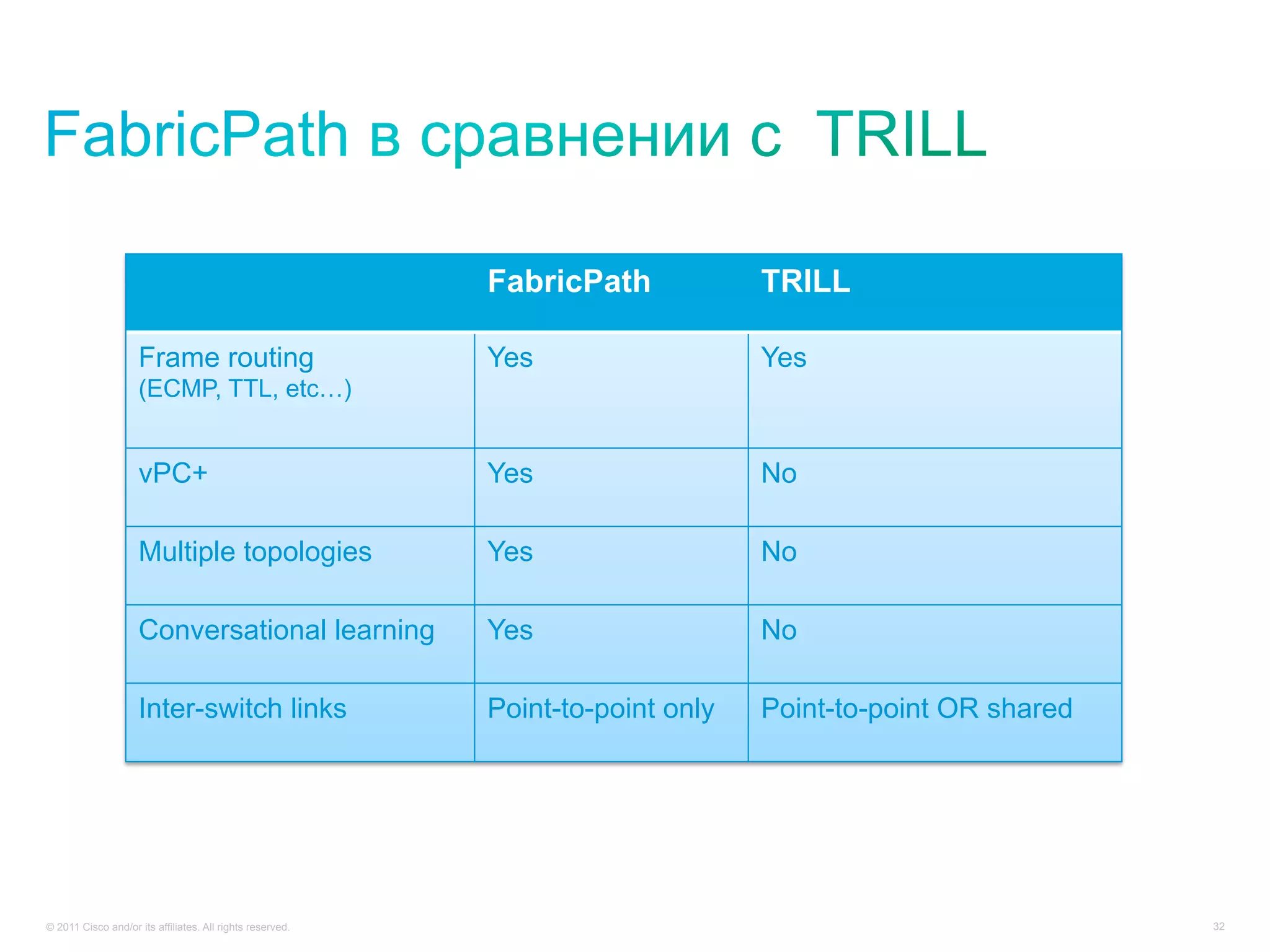 FabricPath в сравнении с TRILL

| | FabricPath | TRILL |
|---|---|---|
| Frame routing (ECMP, TTL, etc…) | Yes | Yes |
| vPC+ | Yes | No |
| Multiple topologies | Yes | No |
| Conversational learning | Yes | No |
| Inter-switch links | Point-to-point only | Point-to-point OR shared |

© 2011 Cisco and/or its affiliates. All rights reserved.

32